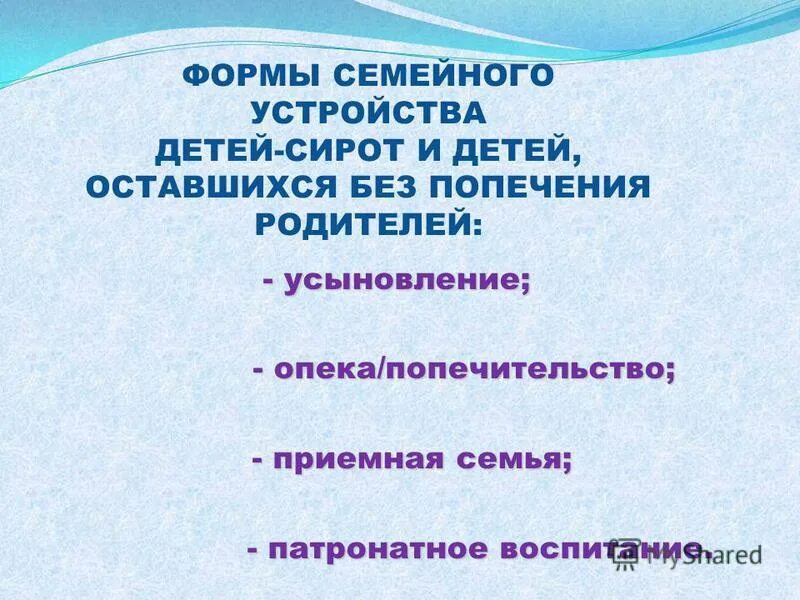 ФОРМЫ СЕМЕЙНОГО УСТРОЙСТВА ДЕТЕЙ-СИРОТ И ДЕТЕЙ, ОСТАВШИХСЯ БЕЗ ПОПЕЧЕНИЯ РОДИТЕЛЕЙ:

- усыновление;

- опека/попечительство;

- приемная семья;

- патронатное воспитание.

MyShared